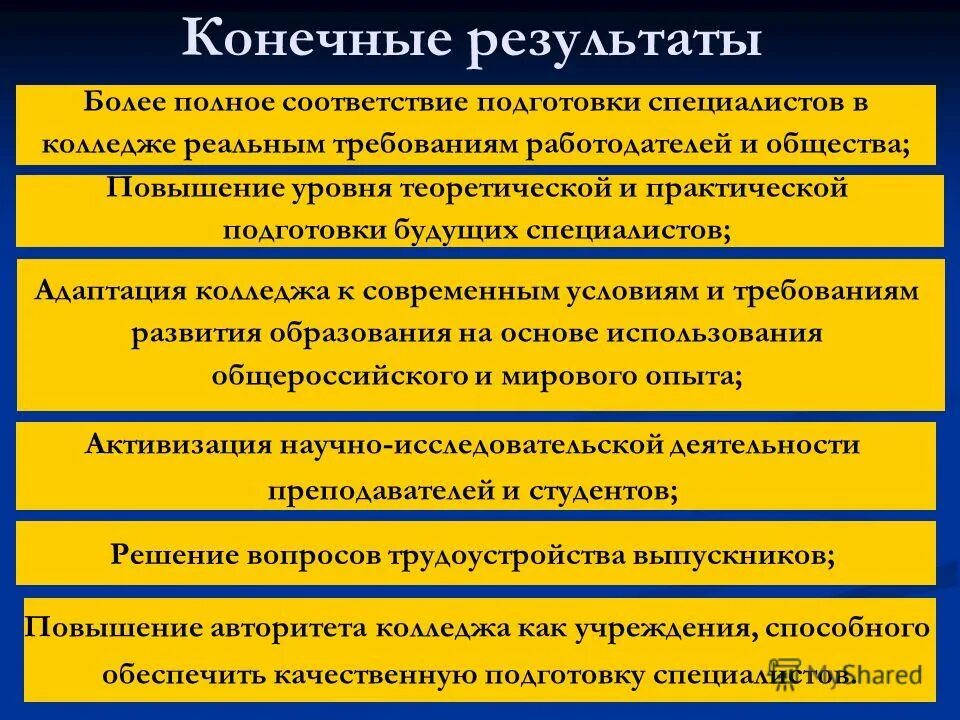 Конечные результаты

Более полное соответствие подготовки специалистов в колледже реальным требованиям работодателей и общества;

Повышение уровня теоретической и практической подготовки будущих специалистов;

Адаптация колледжа к современным условиям и требованиям развития образования на основе использования общероссийского и мирового опыта;

Активизация научно-исследовательской деятельности преподавателей и студентов;

Решение вопросов трудоустройства выпускников;

Повышение авторитета колледжа как учреждения, способного обеспечить качественную подготовку специалистов.

MyShared